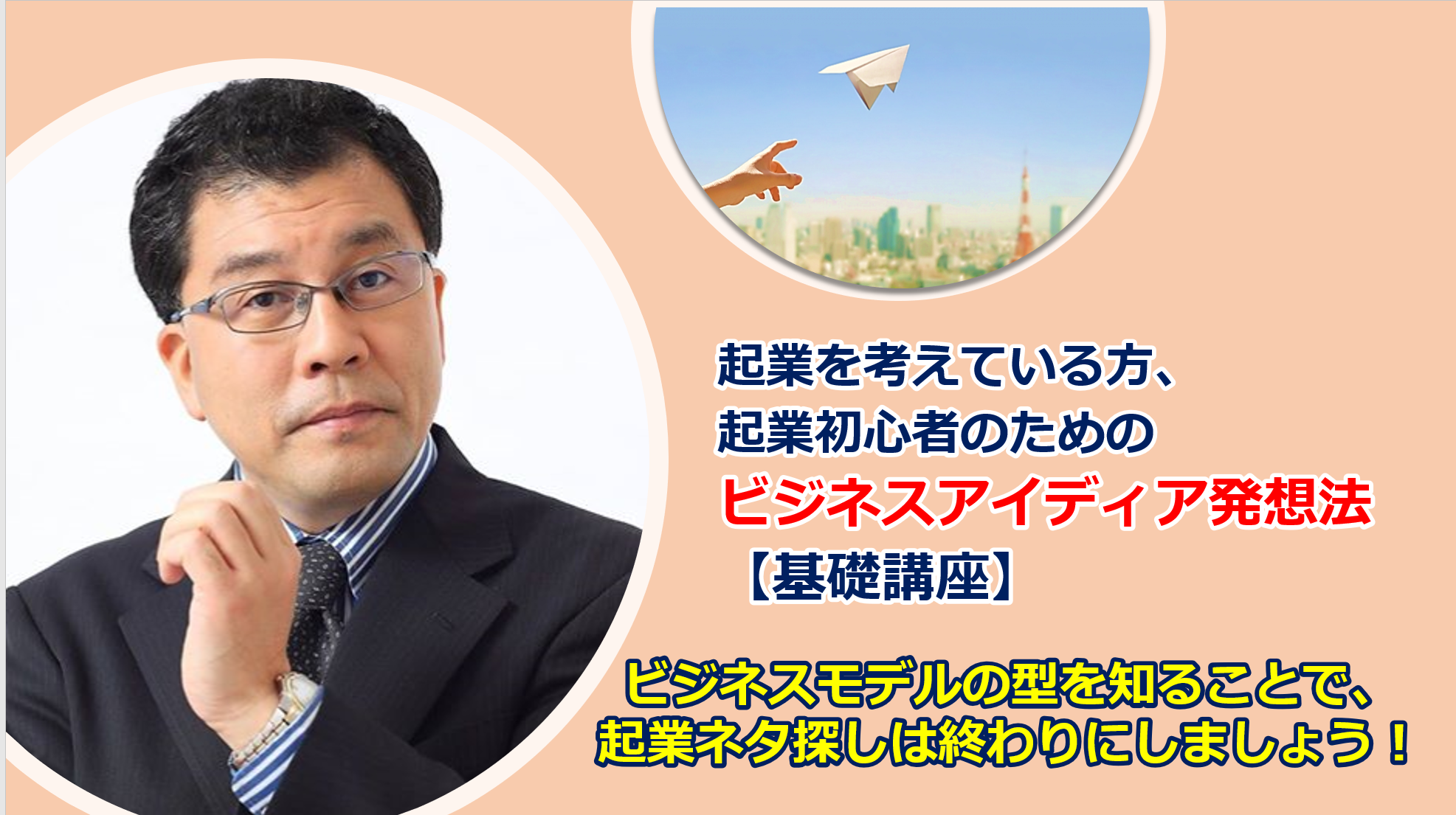 起業を考えている方、
起業初心者のための
ビジネスアイディア発想法
【基礎講座】

ビジネスモデルの型を知ることで、
起業ネタ探しは終わりにしましょう！